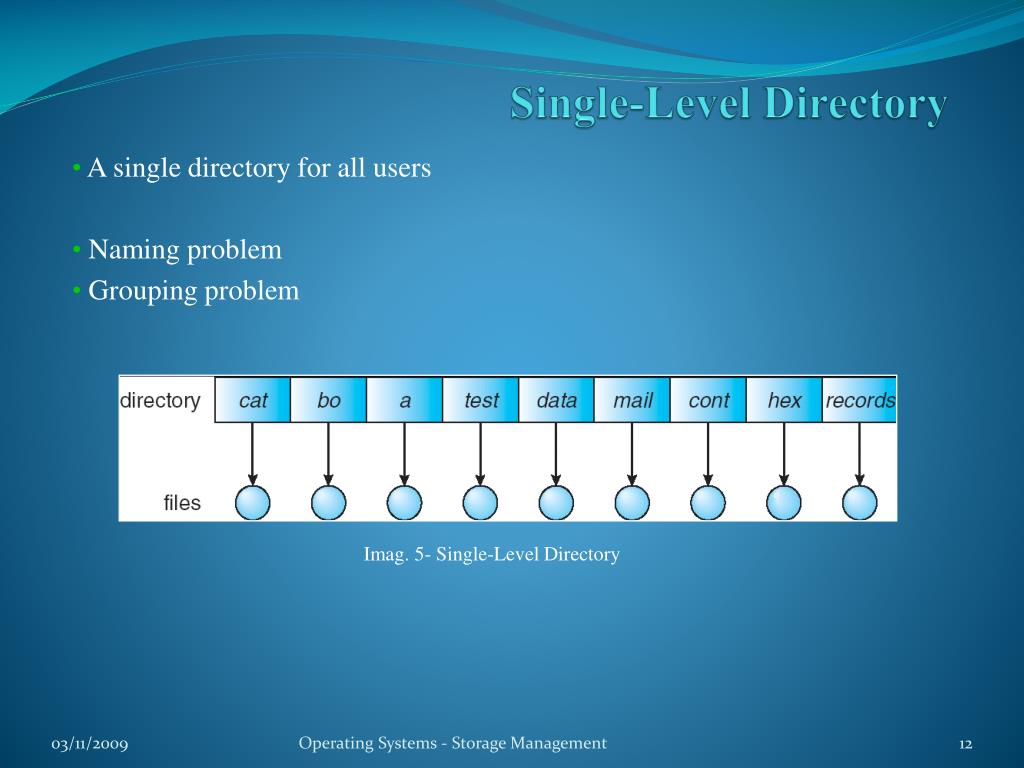 Single-Level Directory

• A single directory for all users

• Naming problem
• Grouping problem

directory cat bo a test data mail cont hex records

files

Imag. 5- Single-Level Directory

03/11/2009 Operating Systems - Storage Management 12